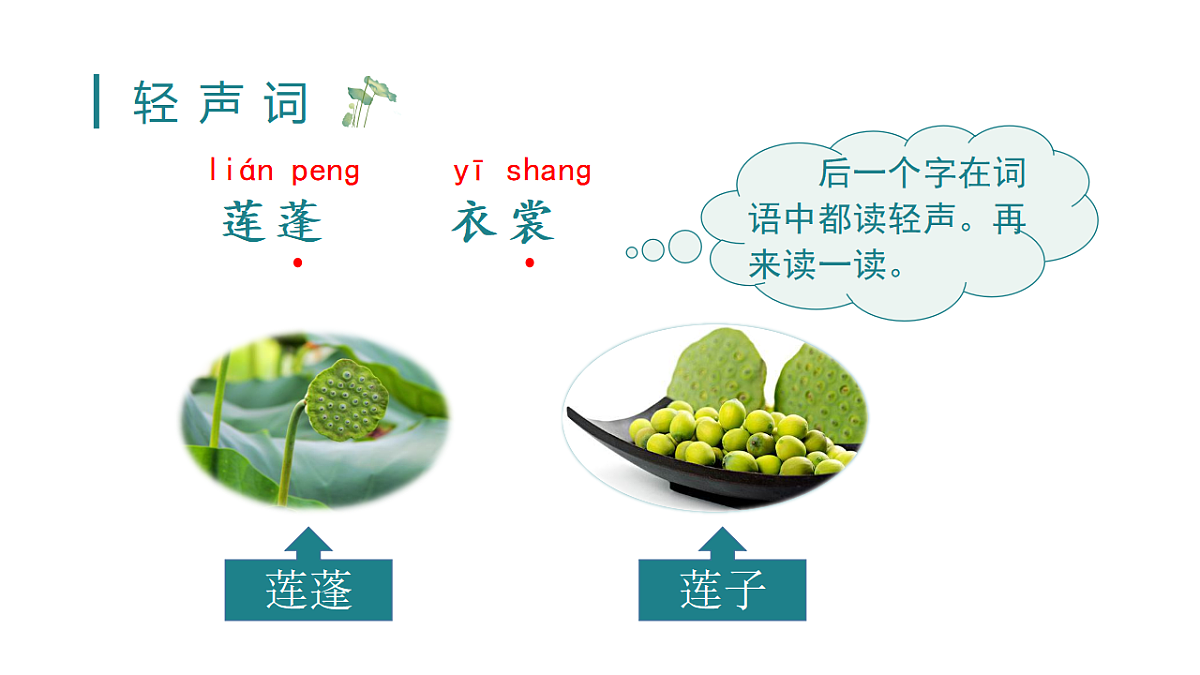 轻声词

lián peng
莲蓬

yī shang
衣裳

后一个字在词语中都读轻声。再来读一读。

莲蓬

莲子